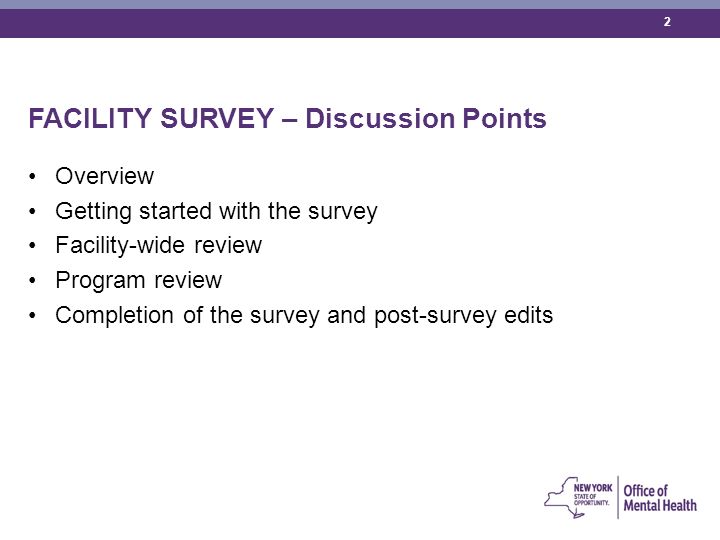 2

FACILITY SURVEY – Discussion Points

• Overview
• Getting started with the survey
• Facility-wide review
• Program review
• Completion of the survey and post-survey edits

NEW YORK STATE OF OPPORTUNITY. Office of Mental Health